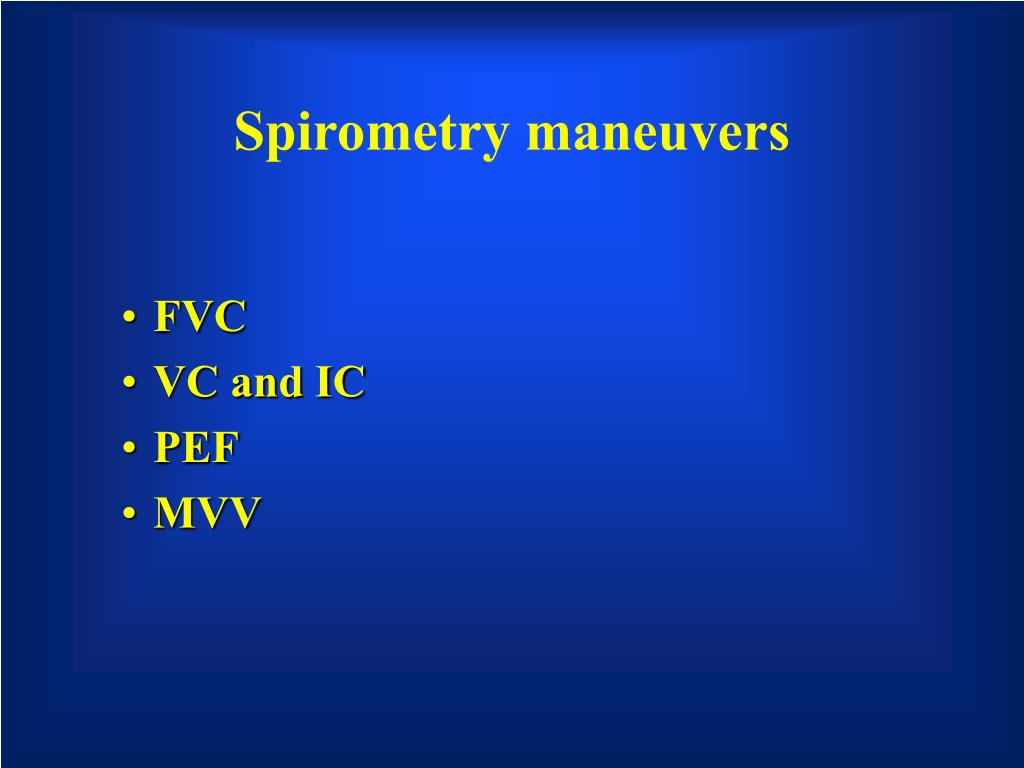 Spirometry maneuvers

• FVC
• VC and IC
• PEF
• MVV